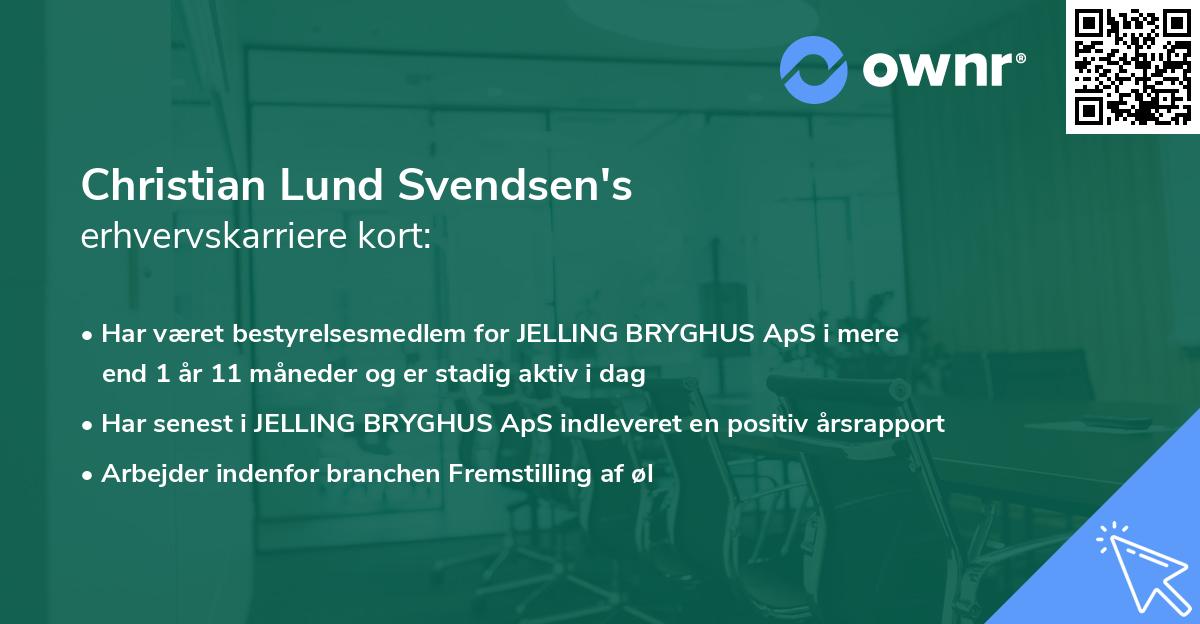 ownr®

Christian Lund Svendsen's
erhvervskarriere kort:

• Har været bestyrelsesmedlem for JELLING BRYGHUS ApS i mere end 1 år 11 måneder og er stadig aktiv i dag
• Har senest i JELLING BRYGHUS ApS indleveret en positiv årsrapport
• Arbejder indenfor branchen Fremstilling af øl